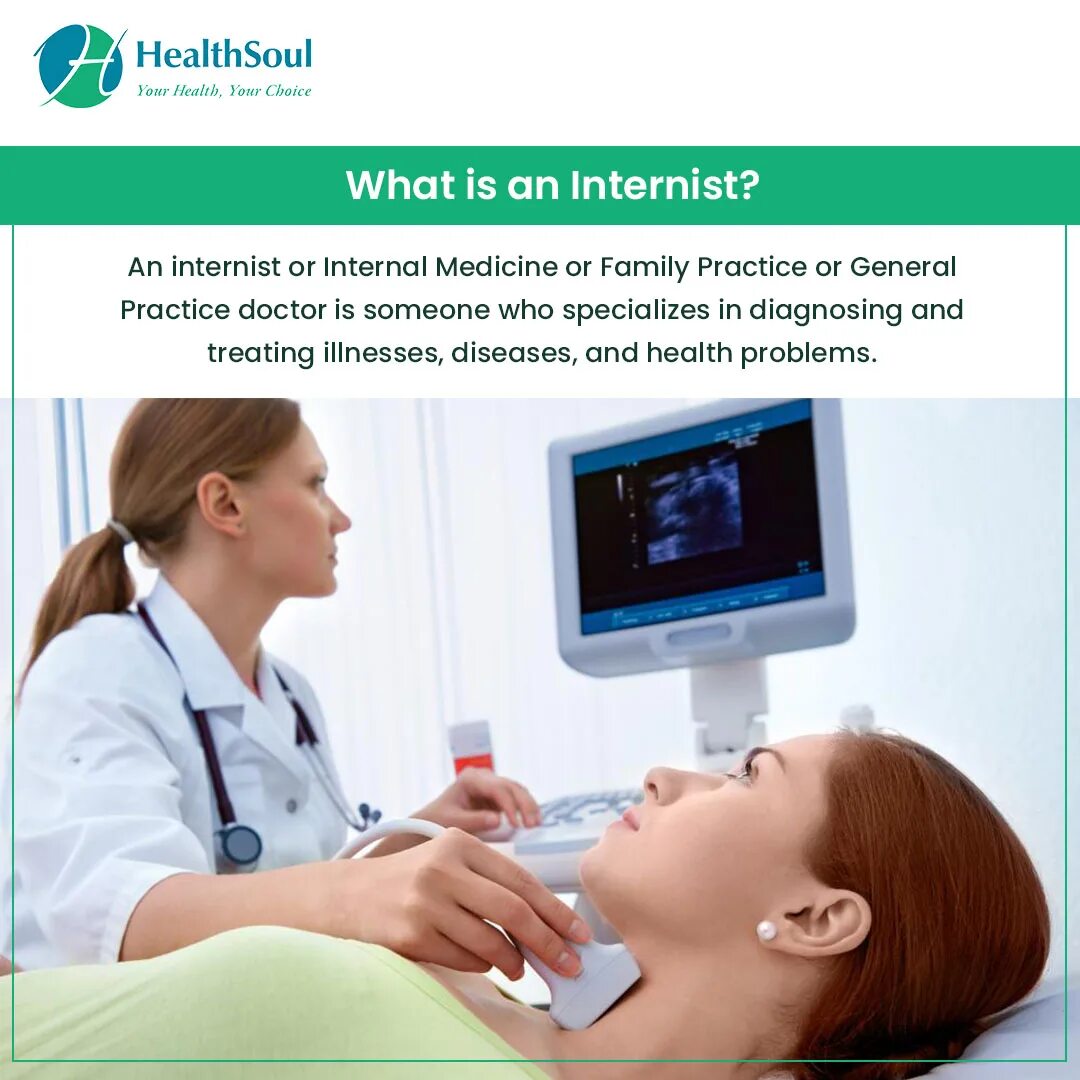 HealthSoul
Your Health, Your Choice

What is an Internist?

An internist or Internal Medicine or Family Practice or General Practice doctor is someone who specializes in diagnosing and treating illnesses, diseases, and health problems.